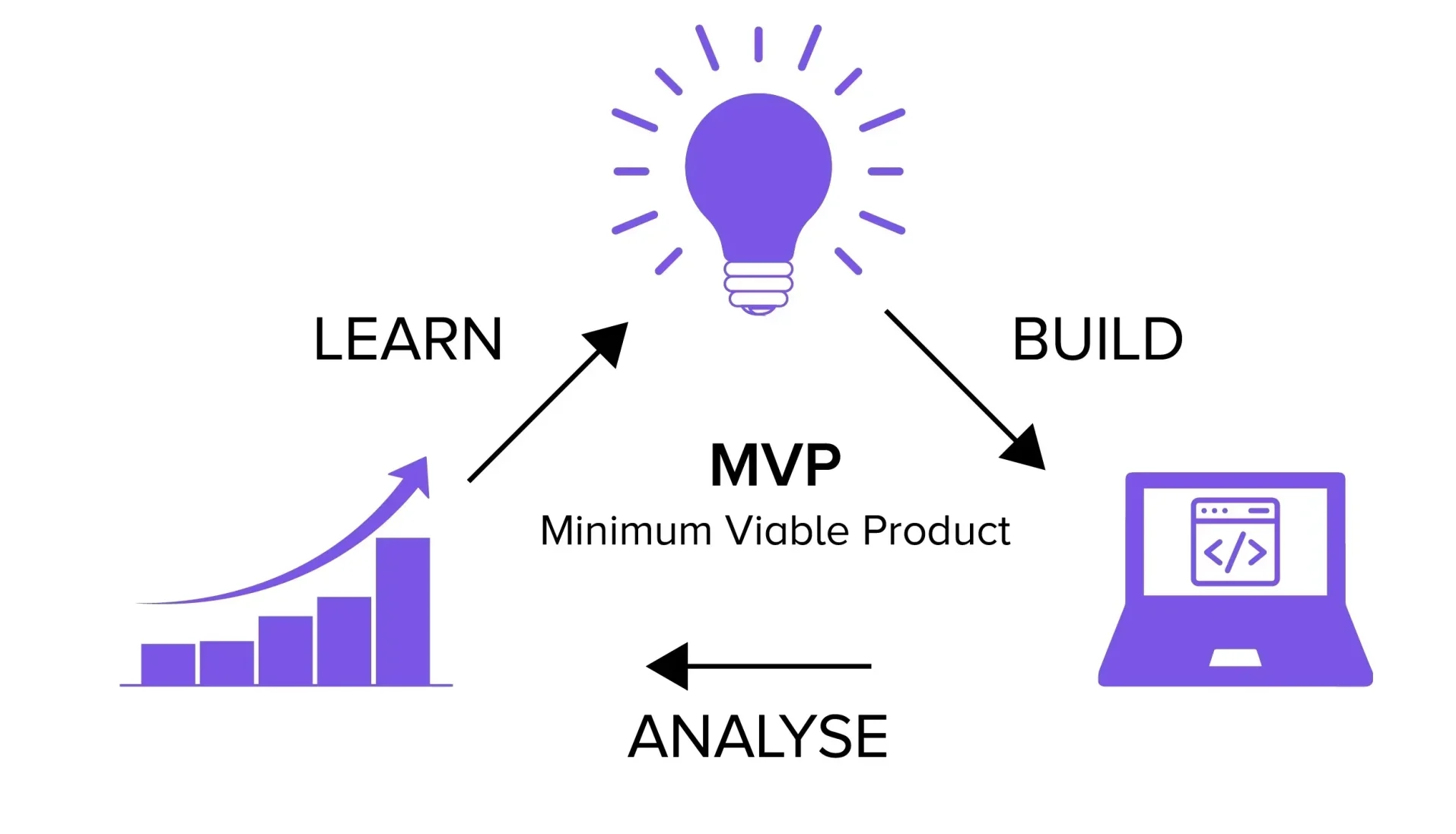 LEARN

BUILD

MVP
Minimum Viable Product

</>

ANALYSE